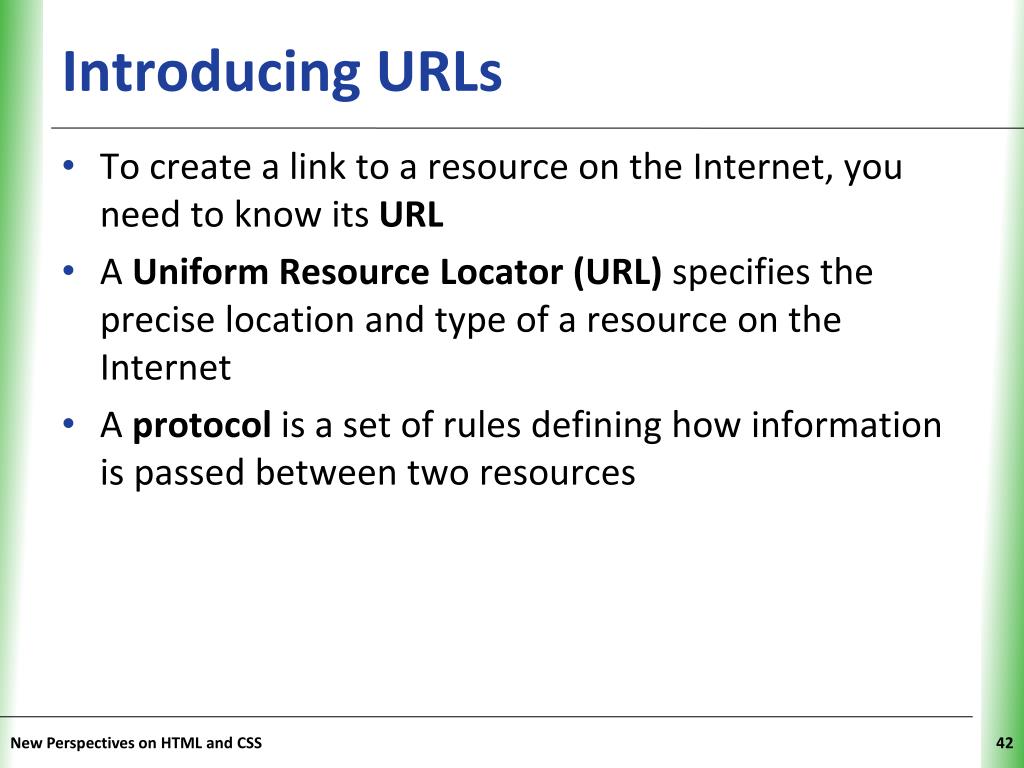 Introducing URLs

• To create a link to a resource on the Internet, you need to know its URL

• A Uniform Resource Locator (URL) specifies the precise location and type of a resource on the Internet

• A protocol is a set of rules defining how information is passed between two resources

New Perspectives on HTML and CSS

42